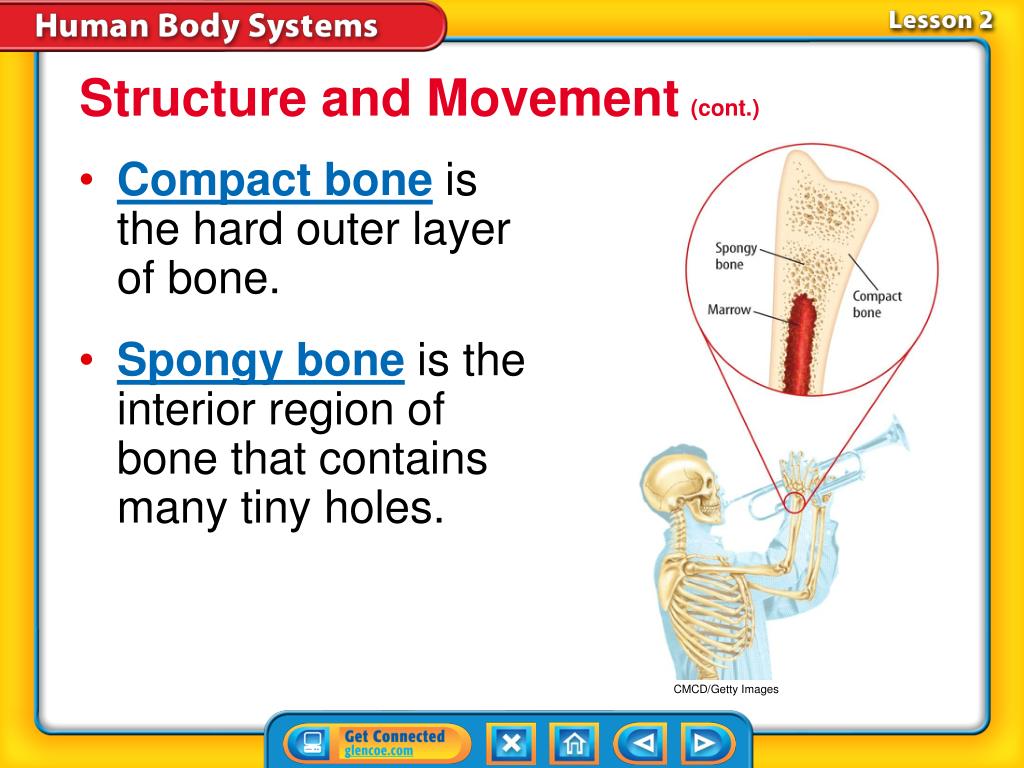 Human Body Systems

Lesson 2

Structure and Movement (cont.)

• Compact bone is the hard outer layer of bone.

• Spongy bone is the interior region of bone that contains many tiny holes.

Spongy bone

Marrow

Compact bone

CMCD/Getty Images

Get Connected
glencoe.com